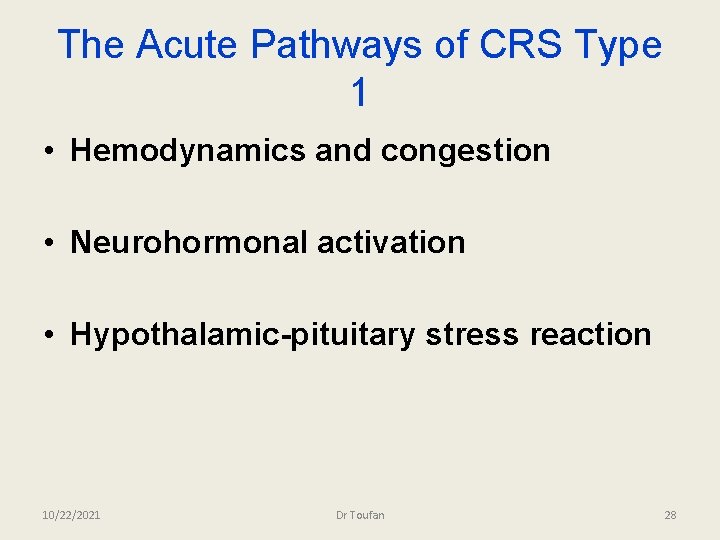 The Acute Pathways of CRS Type 1

• Hemodynamics and congestion

• Neurohormonal activation

• Hypothalamic-pituitary stress reaction

10/22/2021

Dr Toufan

28